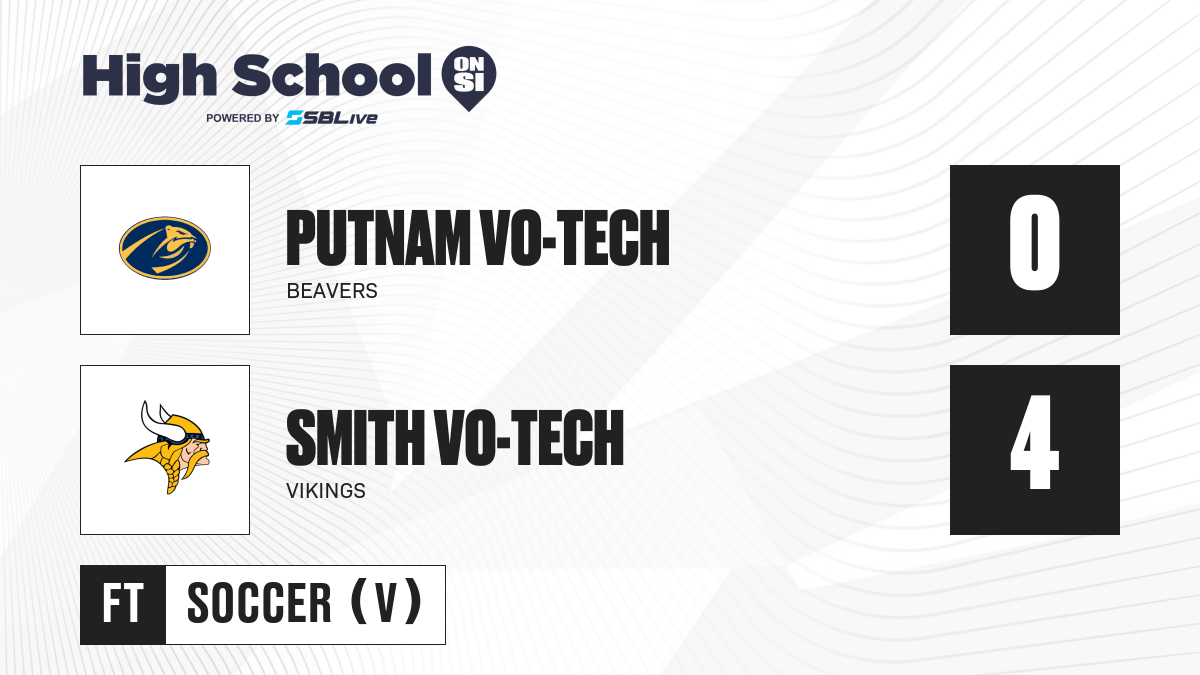 High School ON SI
POWERED BY SBLive

PUTNAM VO-TECH
BEAVERS

0

SMITH VO-TECH
VIKINGS

4

FT SOCCER (V)